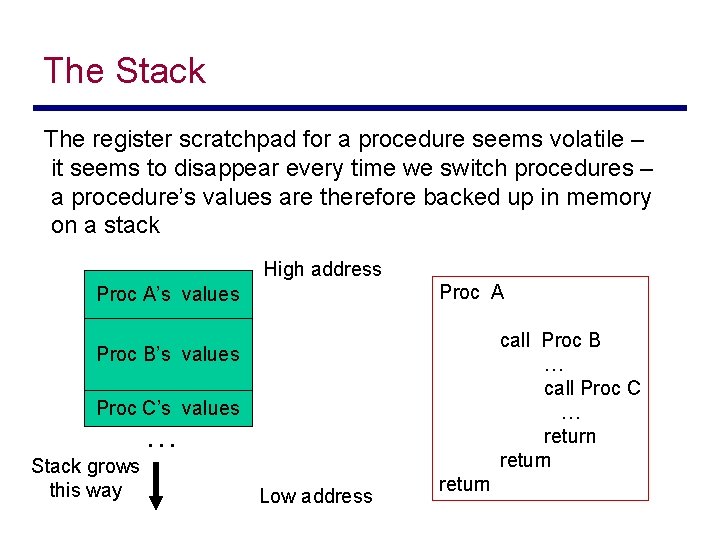 The Stack

The register scratchpad for a procedure seems volatile – it seems to disappear every time we switch procedures – a procedure's values are therefore backed up in memory on a stack

High address

Proc A's values

Proc B's values

Proc C's values

…

Stack grows this way

Low address

Proc A

call Proc B
…
call Proc C
…
return
return
return